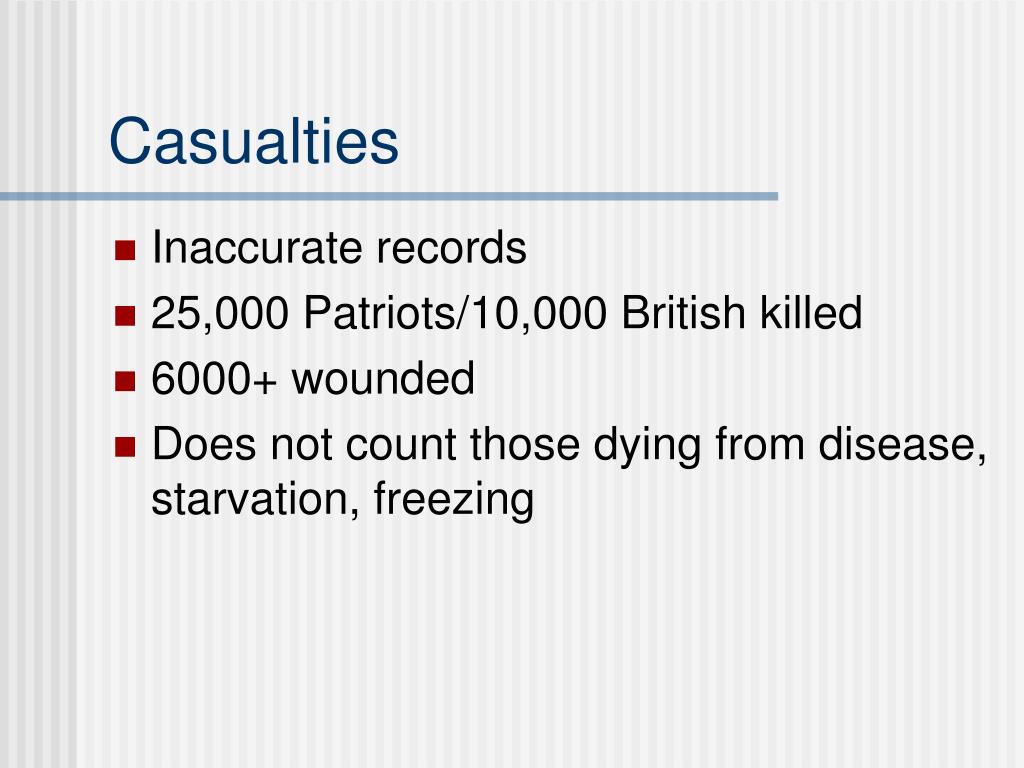 Casualties

- Inaccurate records
- 25,000 Patriots/10,000 British killed
- 6000+ wounded
- Does not count those dying from disease, starvation, freezing